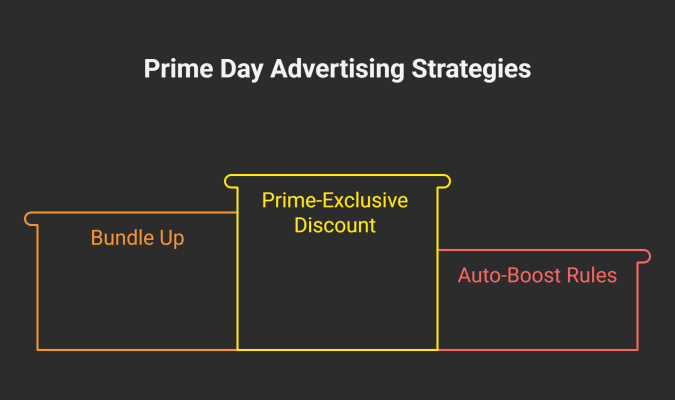 Prime Day Advertising Strategies

Bundle Up

Prime-Exclusive Discount

Auto-Boost Rules